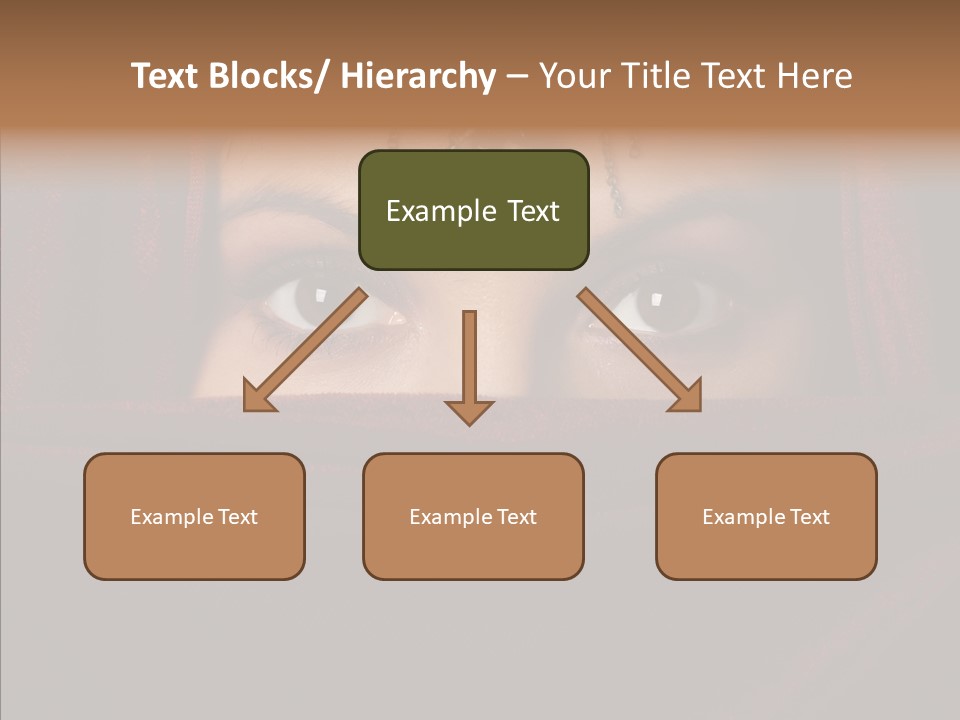 Text Blocks/ Hierarchy – Your Title Text Here

Example Text

Example Text

Example Text

Example Text